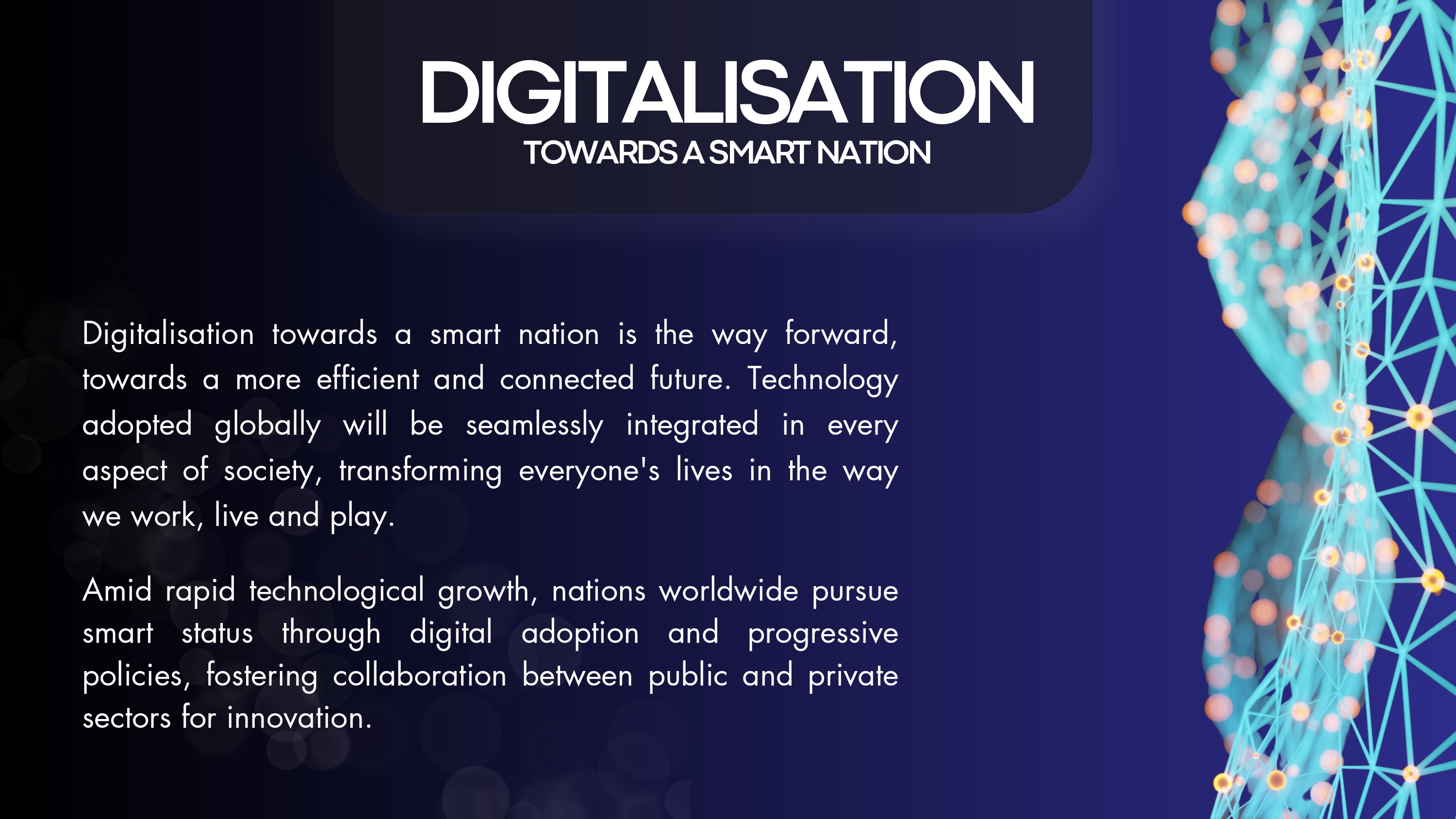 DIGITALISATION
TOWARDS A SMART NATION

Digitalisation towards a smart nation is the way forward, towards a more efficient and connected future. Technology adopted globally will be seamlessly integrated in every aspect of society, transforming everyone's lives in the way we work, live and play.

Amid rapid technological growth, nations worldwide pursue smart status through digital adoption and progressive policies, fostering collaboration between public and private sectors for innovation.